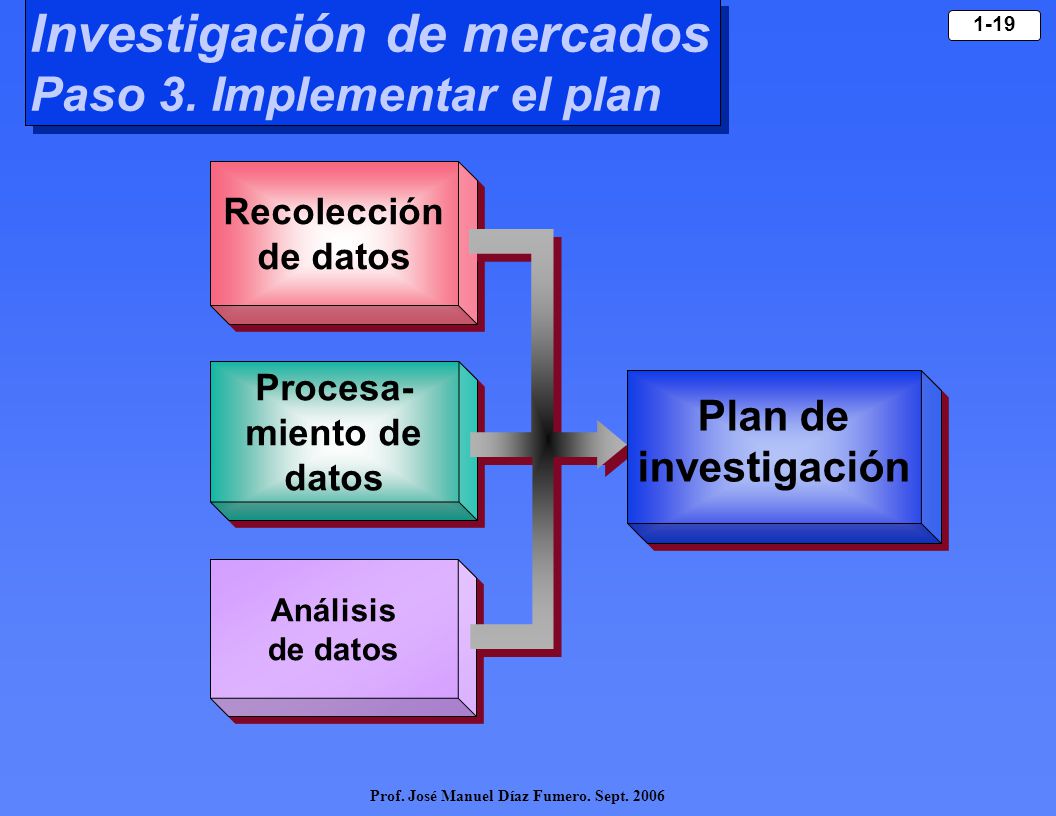 Investigación de mercados
Paso 3. Implementar el plan

1-19

Recolección de datos

Procesamiento de datos

Análisis de datos

Plan de investigación

Prof. José Manuel Díaz Fumero. Sept. 2006